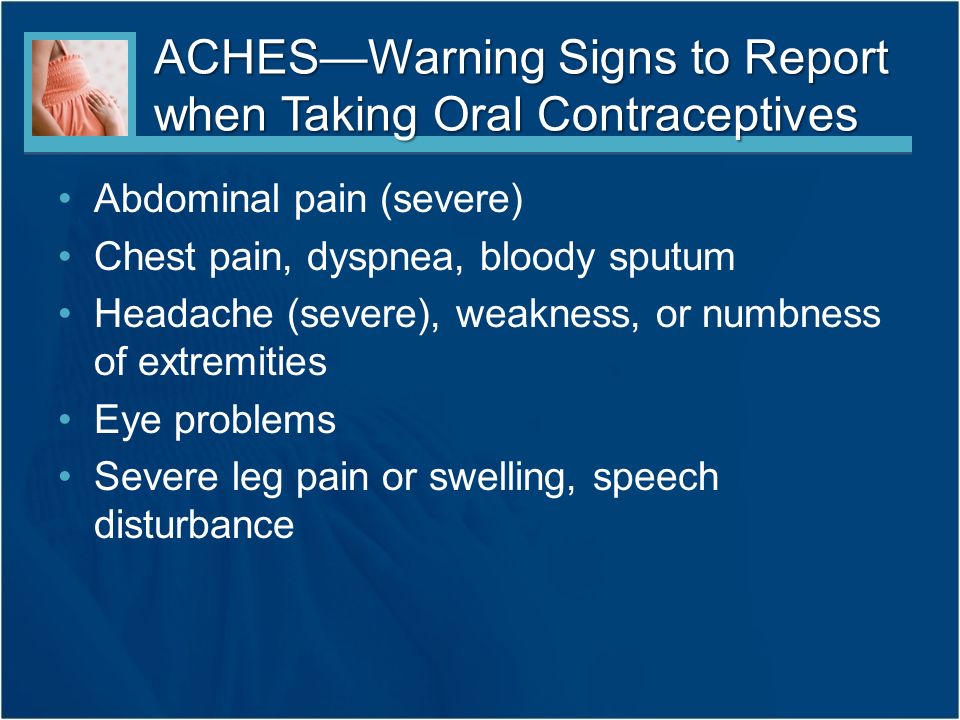 ACHES—Warning Signs to Report when Taking Oral Contraceptives

• Abdominal pain (severe)
• Chest pain, dyspnea, bloody sputum
• Headache (severe), weakness, or numbness of extremities
• Eye problems
• Severe leg pain or swelling, speech disturbance